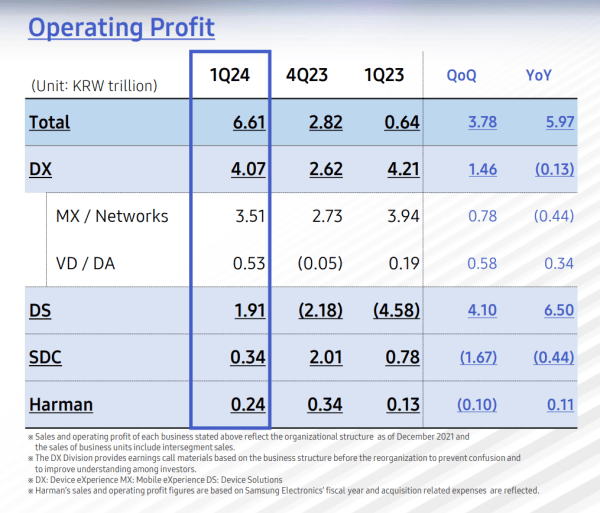 Operating Profit

| (Unit: KRW trillion) | 1Q24 | 4Q23 | 1Q23 | QoQ | YoY |
|---|---|---|---|---|---|
| Total | 6.61 | 2.82 | 0.64 | 3.78 | 5.97 |
| DX | 4.07 | 2.62 | 4.21 | 1.46 | (0.13) |
| MX / Networks | 3.51 | 2.73 | 3.94 | 0.78 | (0.44) |
| VD / DA | 0.53 | (0.05) | 0.19 | 0.58 | 0.34 |
| DS | 1.91 | (2.18) | (4.58) | 4.10 | 6.50 |
| SDC | 0.34 | 2.01 | 0.78 | (1.67) | (0.44) |
| Harman | 0.24 | 0.34 | 0.13 | (0.10) | 0.11 |

※ Sales and operating profit of each business stated above reflect the organizational structure as of December 2021 and the sales of business units include intersegment sales.
※ The DX Division provides earnings call materials based on the business structure before the reorganization to prevent confusion and to improve understanding among investors.
※ DX: Device eXperience MX: Mobile eXperience DS: Device Solutions
※ Harman's sales and operating profit figures are based on Samsung Electronics' fiscal year and acquisition related expenses are reflected.